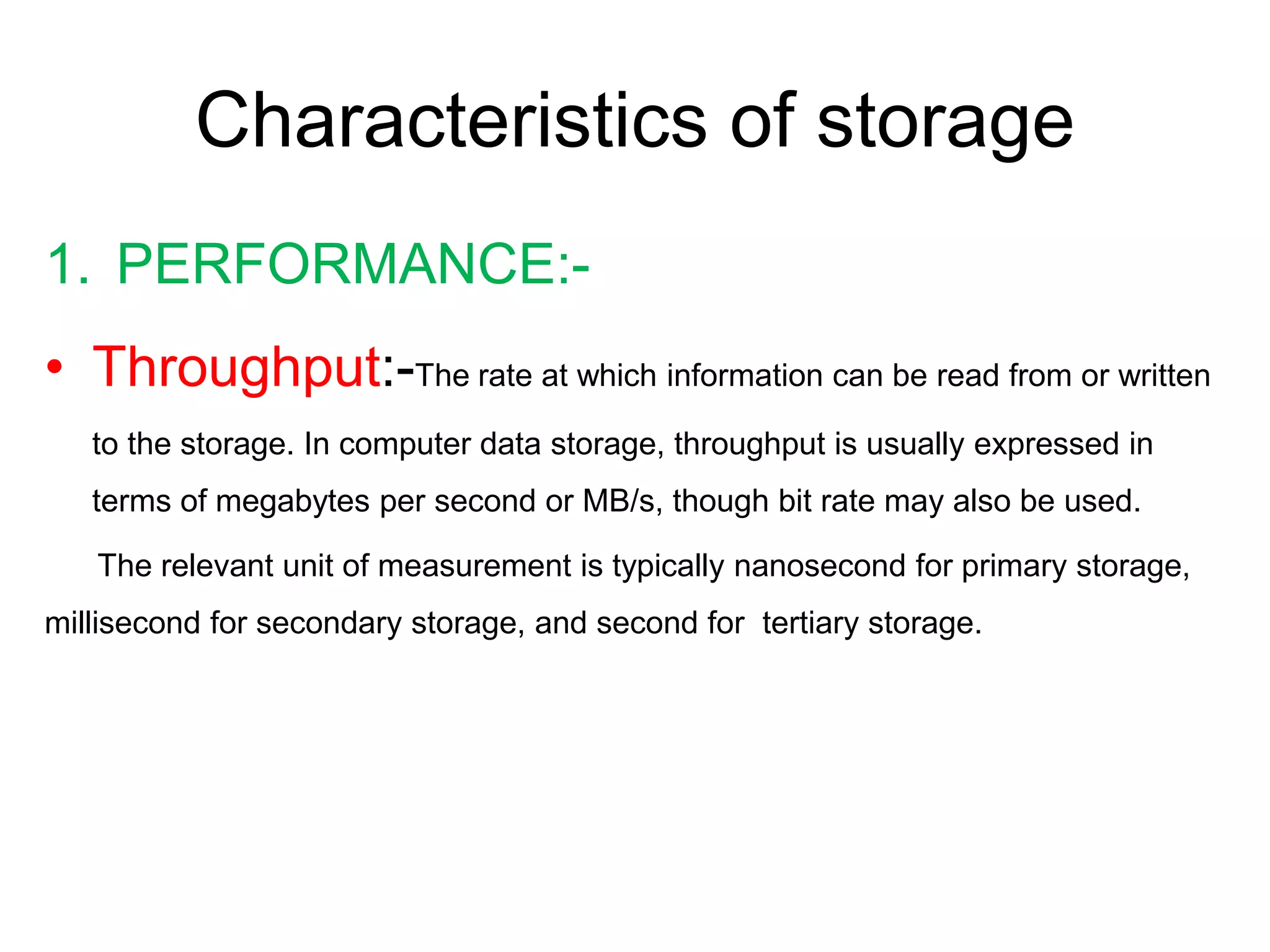 Characteristics of storage

1. PERFORMANCE:-

• Throughput:-The rate at which information can be read from or written to the storage. In computer data storage, throughput is usually expressed in terms of megabytes per second or MB/s, though bit rate may also be used.

The relevant unit of measurement is typically nanosecond for primary storage, millisecond for secondary storage, and second for tertiary storage.